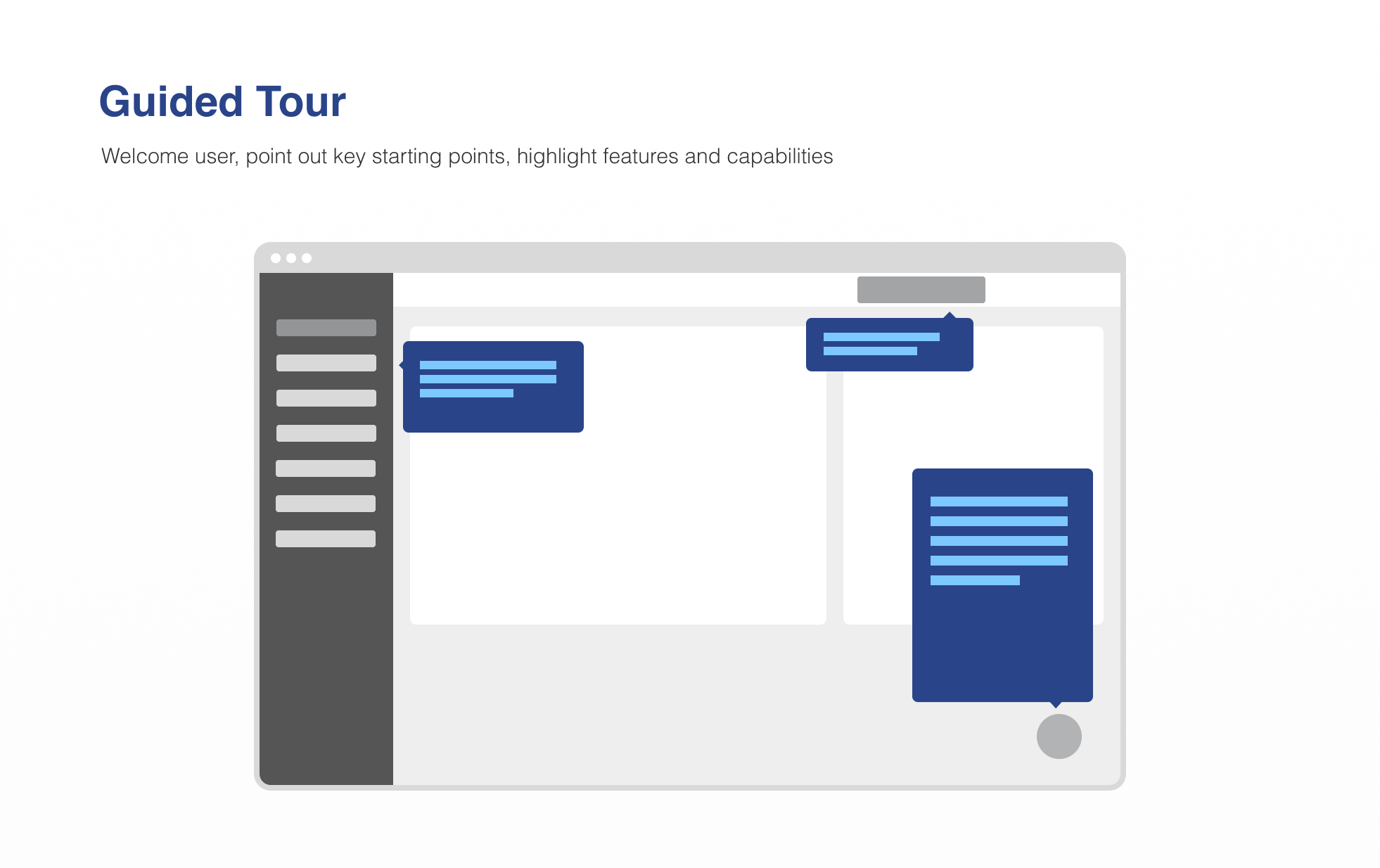 Guided Tour

Welcome user, point out key starting points, highlight features and capabilities